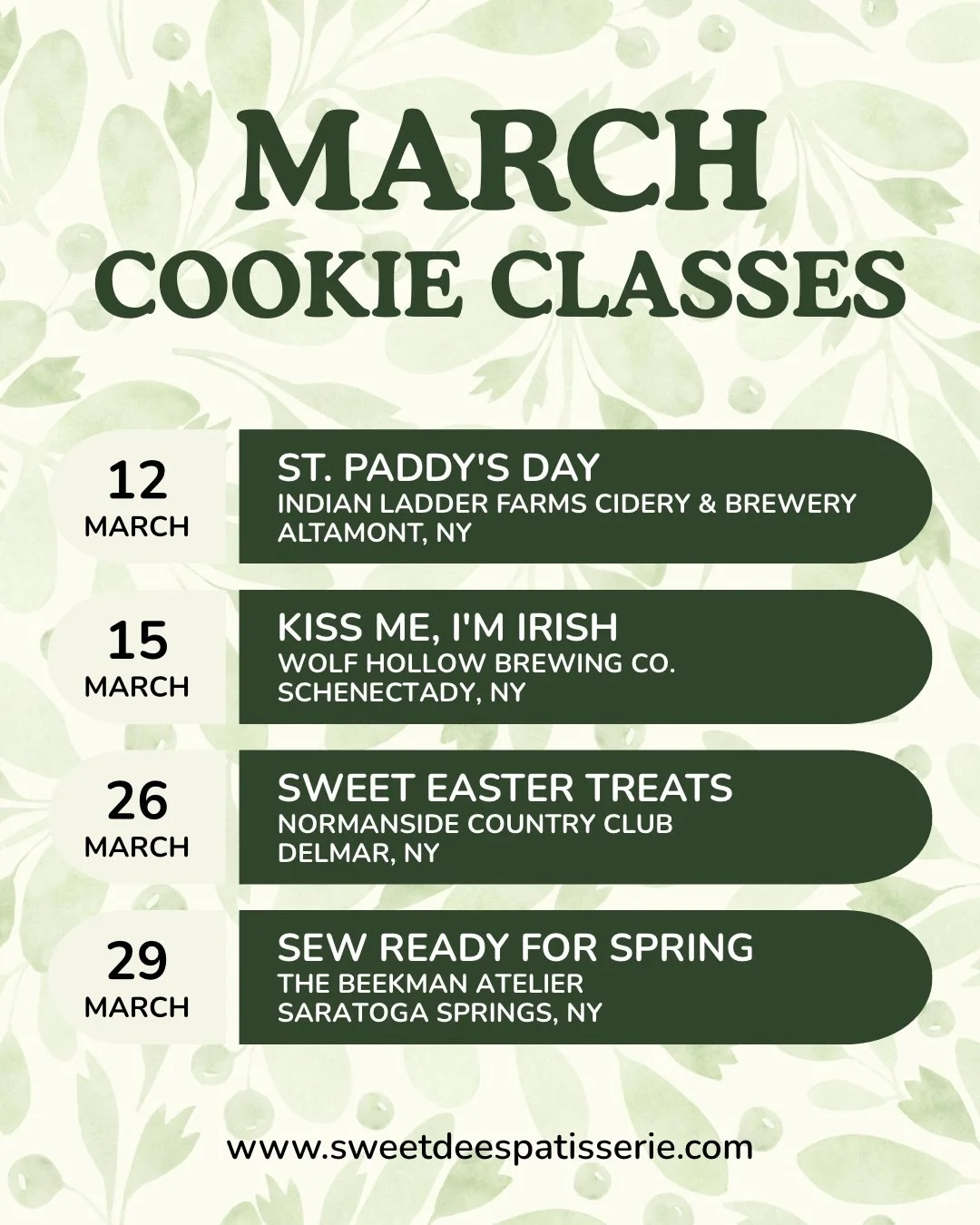 MARCH
COOKIE CLASSES

12
MARCH

ST. PADDY'S DAY
INDIAN LADDER FARMS CIDERY & BREWERY
ALTAMONT, NY

15
MARCH

KISS ME, I'M IRISH
WOLF HOLLOW BREWING CO.
SCHENECTADY, NY

26
MARCH

SWEET EASTER TREATS
NORMANSIDE COUNTRY CLUB
DELMAR, NY

29
MARCH

SEW READY FOR SPRING
THE BEEKMAN ATELIER
SARATOGA SPRINGS, NY

www.sweetdeespatisserie.com